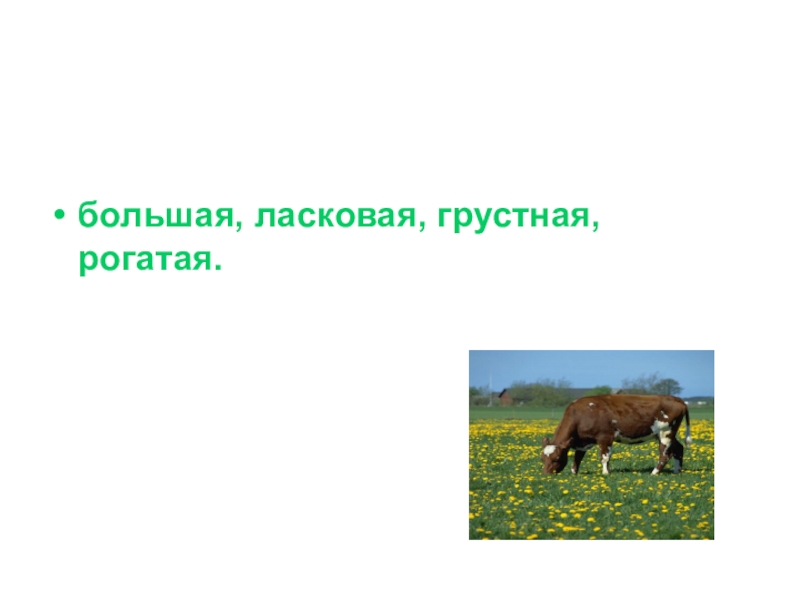 • большая, ласковая, грустная, рогатая.